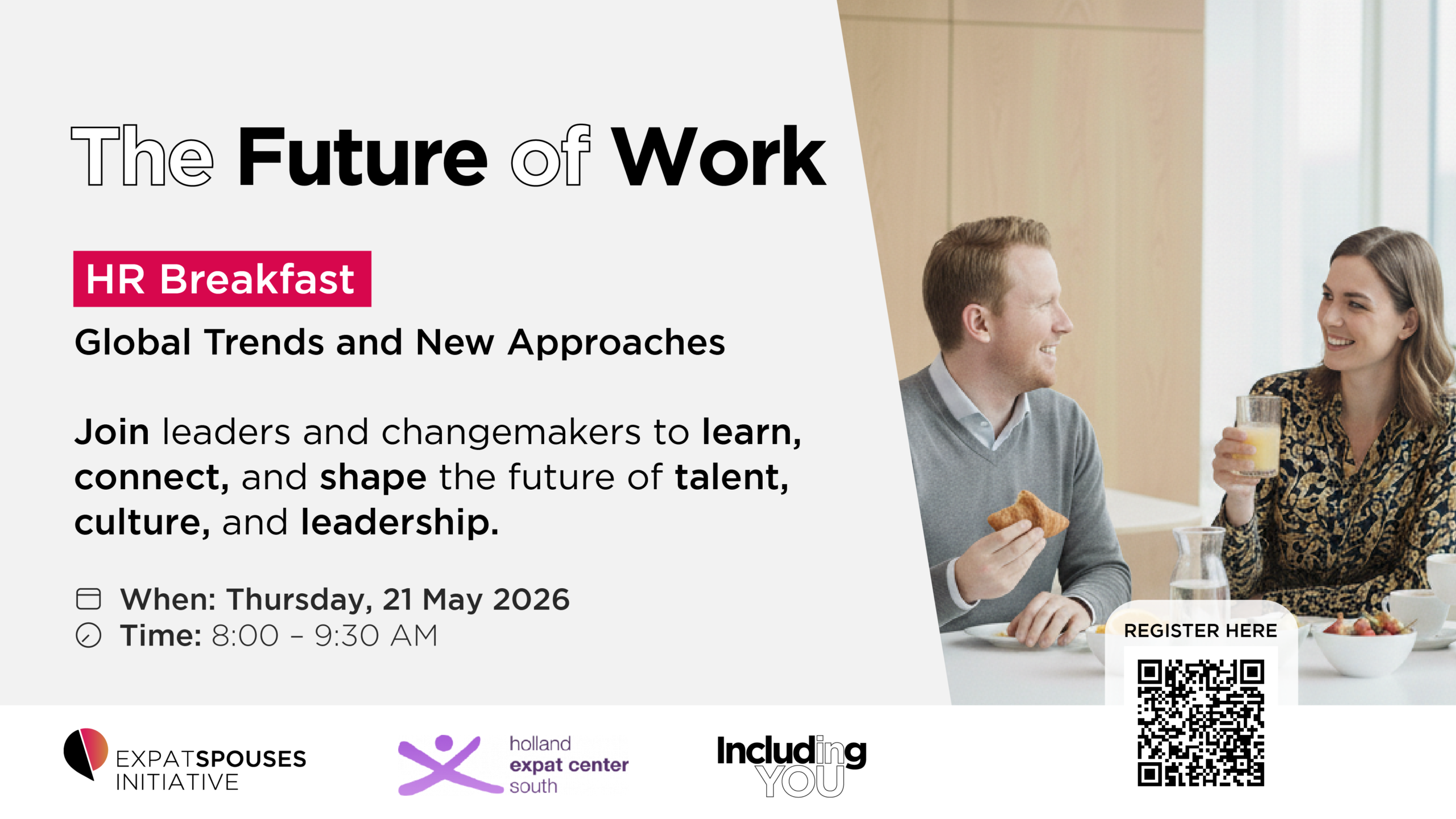 The Future of Work

HR Breakfast

Global Trends and New Approaches

Join leaders and changemakers to learn, connect, and shape the future of talent, culture, and leadership.

When: Thursday, 21 May 2026
Time: 8:00 – 9:30 AM

REGISTER HERE

EXPATSPOUSES INITIATIVE

holland expat center south

Including YOU